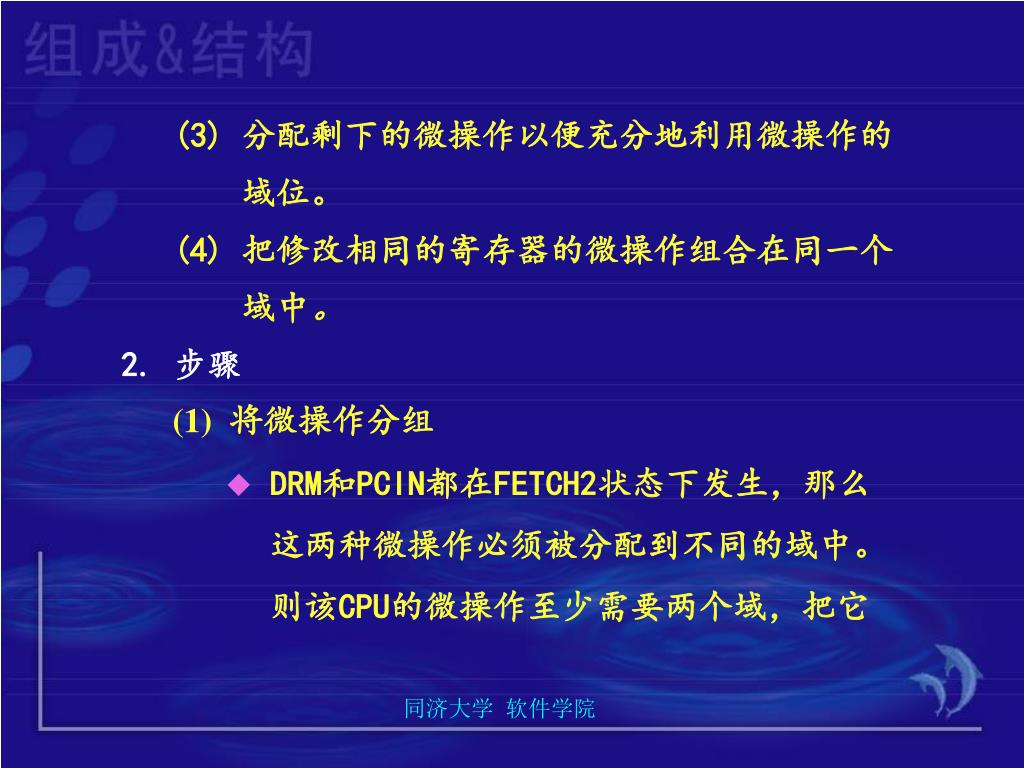 组成&结构

(3) 分配剩下的微操作以便充分地利用微操作的域位。

(4) 把修改相同的寄存器的微操作组合在同一个域中。

2. 步骤

(1) 将微操作分组

◆ DRM和PCIN都在FETCH2状态下发生，那么这两种微操作必须被分配到不同的域中。则该CPU的微操作至少需要两个域，把它

同济大学 软件学院